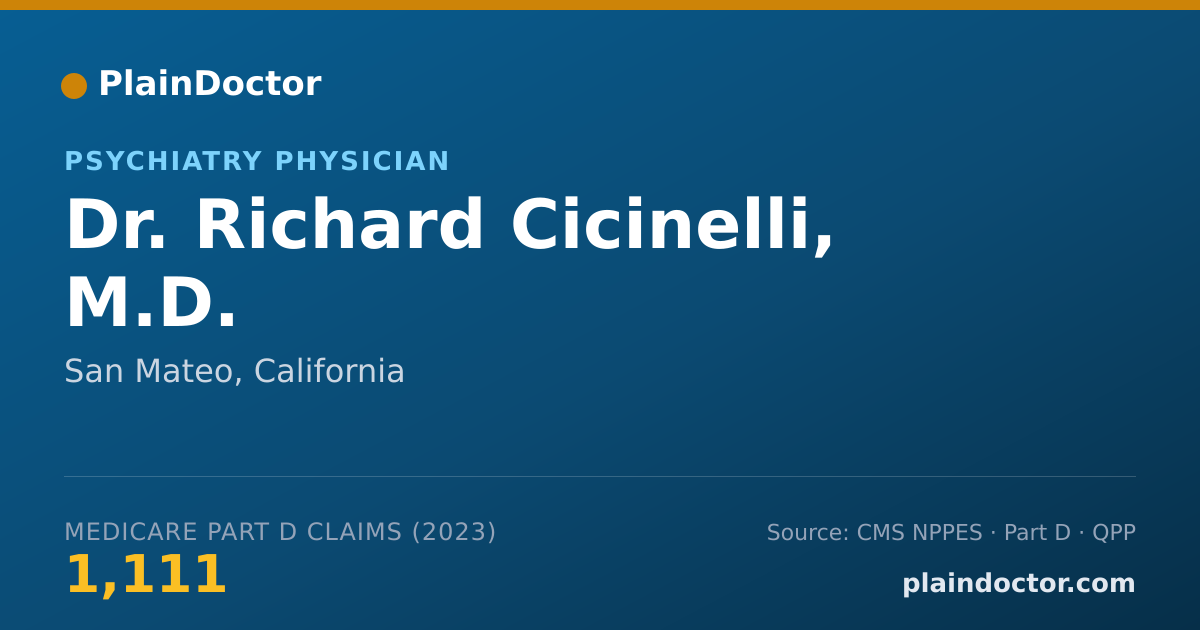 PlainDoctor

PSYCHIATRY PHYSICIAN

Dr. Richard Cicinelli, M.D.

San Mateo, California

MEDICARE PART D CLAIMS (2023)

1,111

Source: CMS NPPES · Part D · QPP

plaindoctor.com